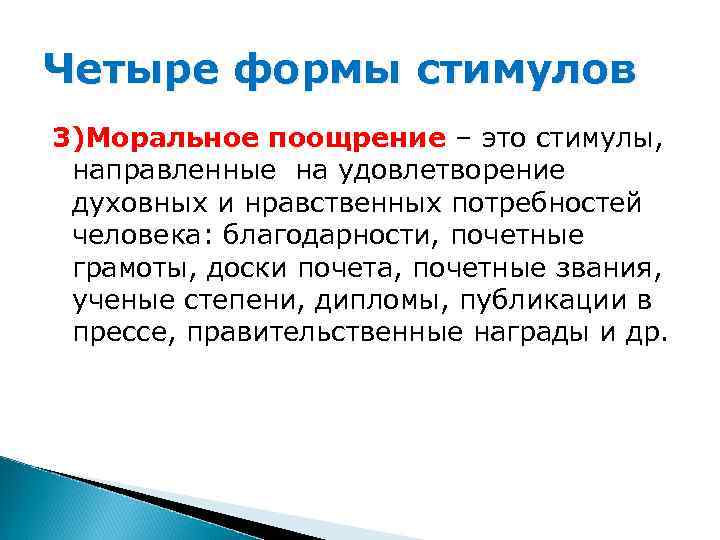 Четыре формы стимулов

3)Моральное поощрение – это стимулы, направленные на удовлетворение духовных и нравственных потребностей человека: благодарности, почетные грамоты, доски почета, почетные звания, ученые степени, дипломы, публикации в прессе, правительственные награды и др.